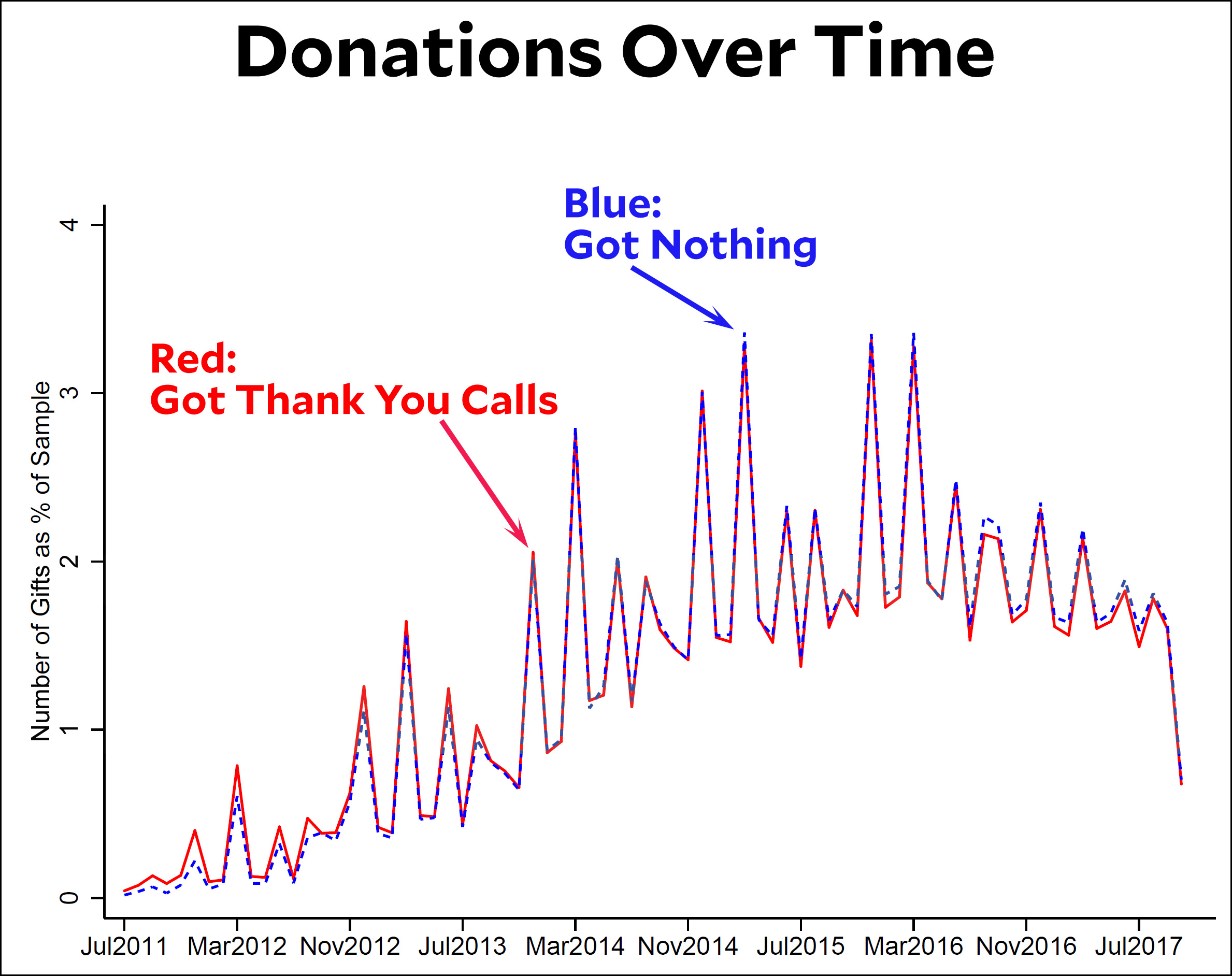 Donations Over Time

Blue:
Got Nothing

Red:
Got Thank You Calls

Number of Gifts as % of Sample

4
3
2
1
0

Jul2011 Mar2012 Nov2012 Jul2013 Mar2014 Nov2014 Jul2015 Mar2016 Nov2016 Jul2017